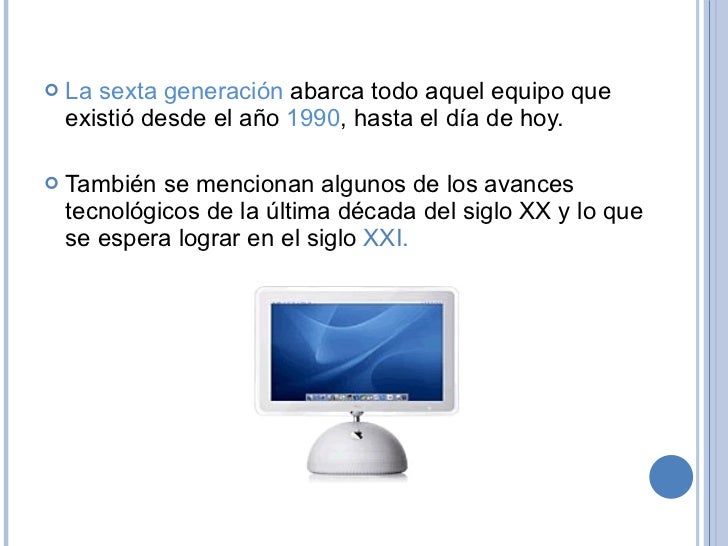 La sexta generación abarca todo aquel equipo que existió desde el año 1990, hasta el día de hoy.

También se mencionan algunos de los avances tecnológicos de la última década del siglo XX y lo que se espera lograr en el siglo XXI.